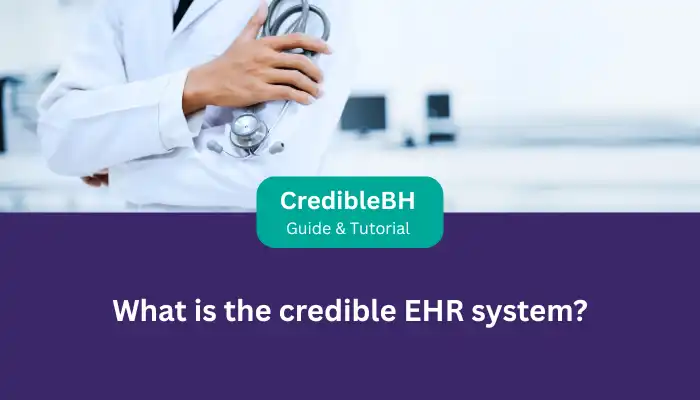 CredibleBH
Guide & Tutorial

What is the credible EHR system?